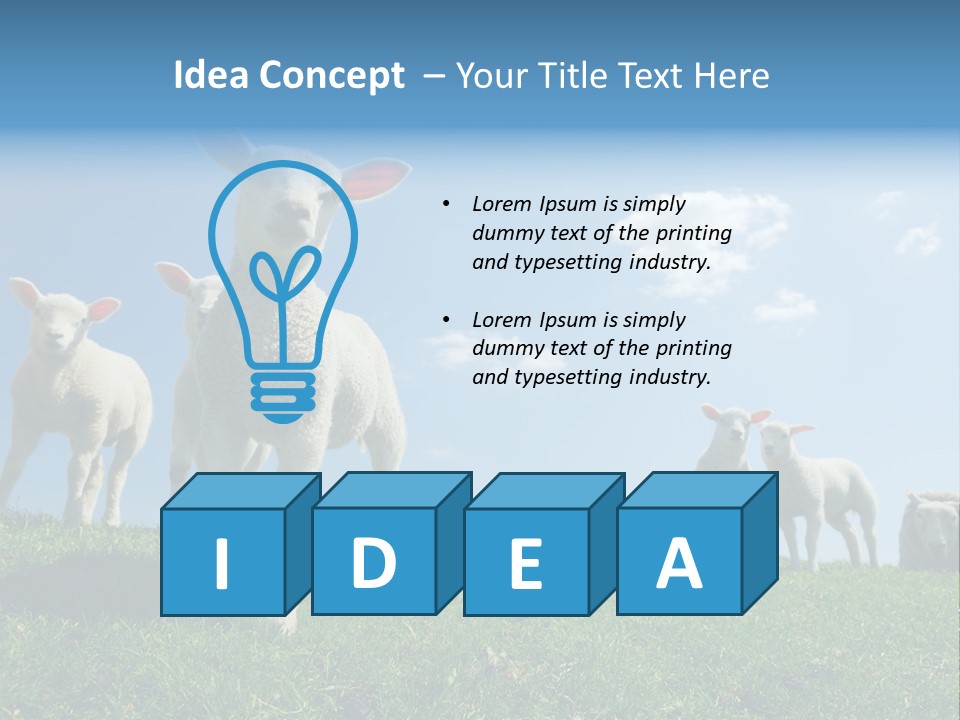 Idea Concept – Your Title Text Here

• Lorem Ipsum is simply dummy text of the printing and typesetting industry.

• Lorem Ipsum is simply dummy text of the printing and typesetting industry.

I D E A